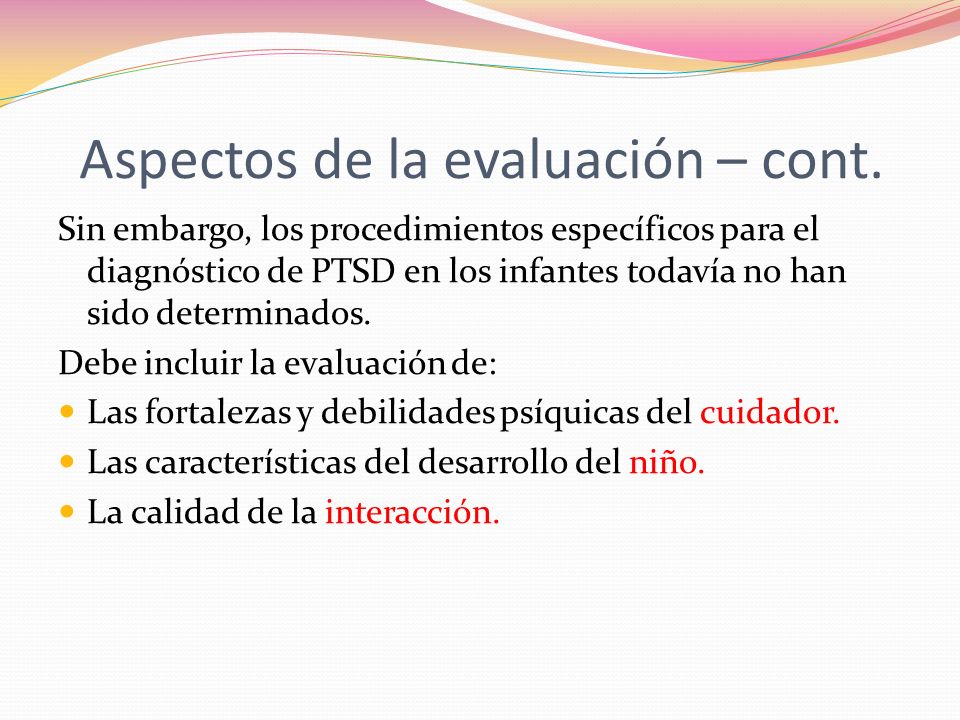 Aspectos de la evaluación – cont.

Sin embargo, los procedimientos específicos para el diagnóstico de PTSD en los infantes todavía no han sido determinados.

Debe incluir la evaluación de:

- Las fortalezas y debilidades psíquicas del cuidador.
- Las características del desarrollo del niño.
- La calidad de la interacción.